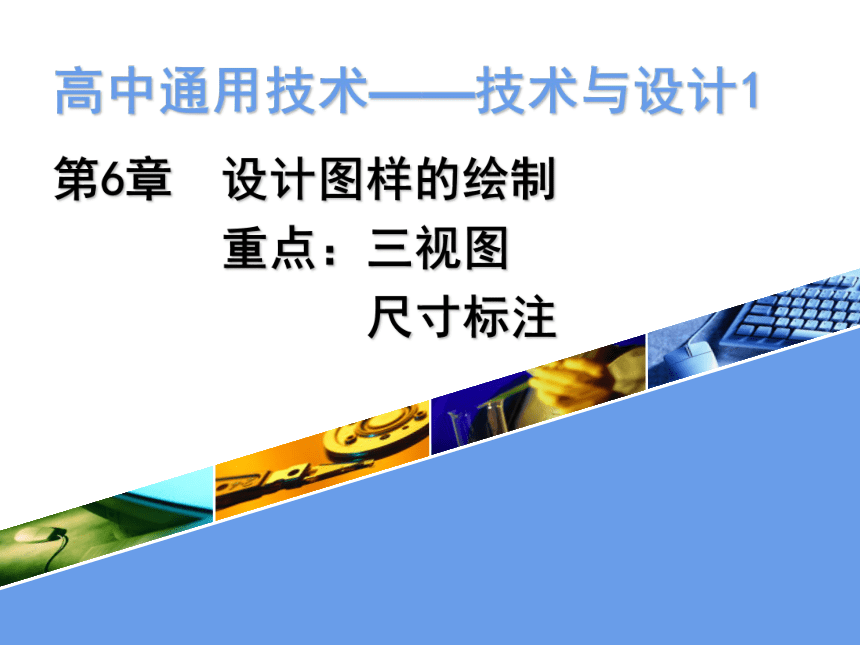 高中通用技术——技术与设计1

第6章　设计图样的绘制

重点：三视图

尺寸标注